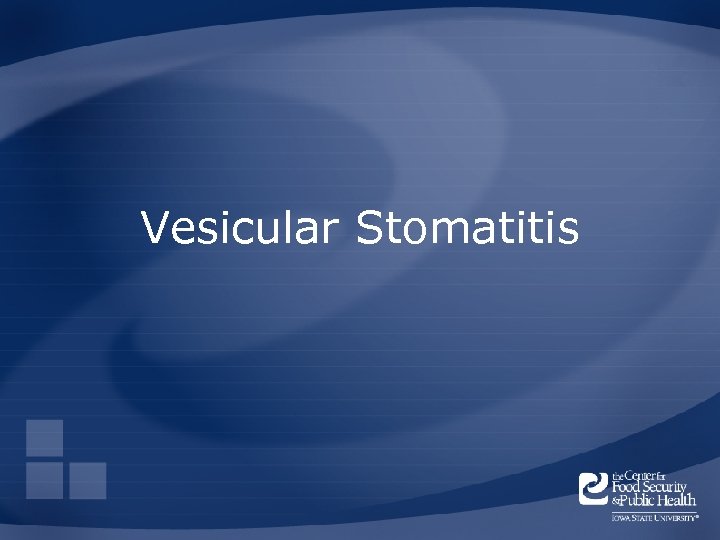 Vesicular Stomatitis

the Center for Food Security & Public Health

IOWA STATE UNIVERSITY®